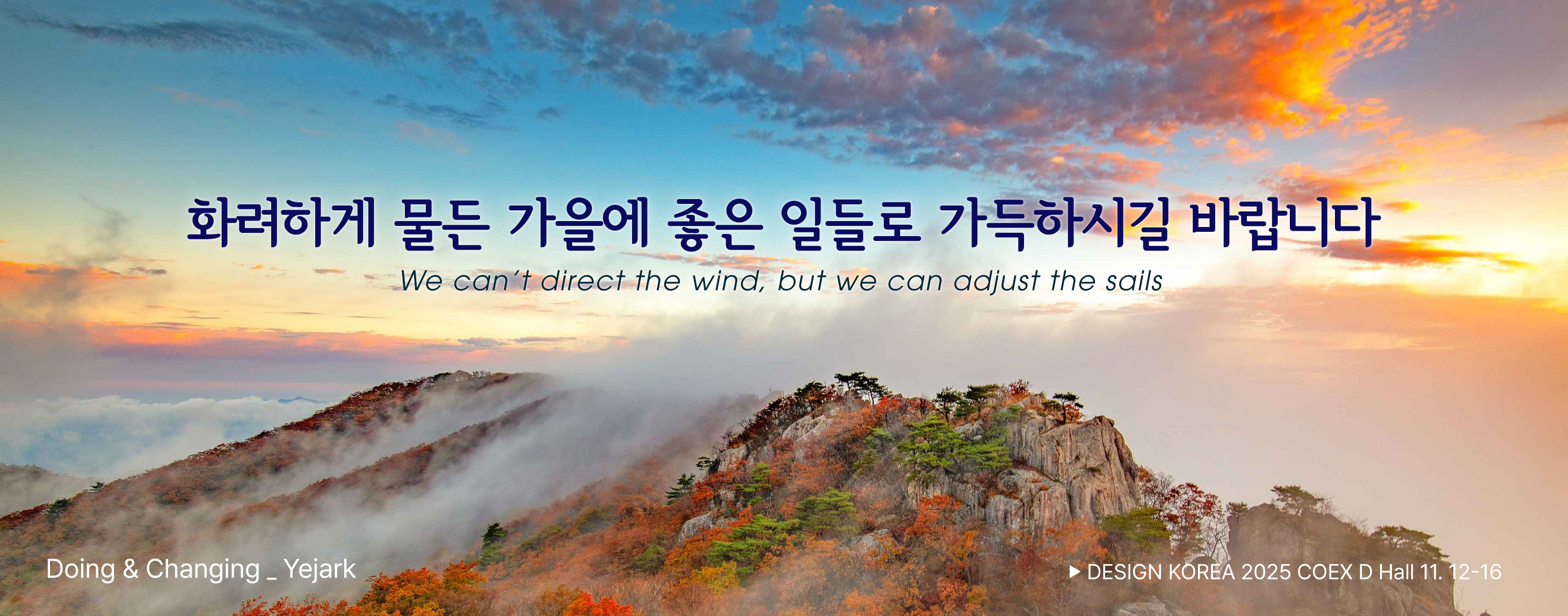 화려하게 물든 가을에 좋은 일들로 가득하시길 바랍니다

We can't direct the wind, but we can adjust the sails

Doing & Changing _ Yejark

▶ DESIGN KOREA 2025 COEX D Hall 11. 12-16